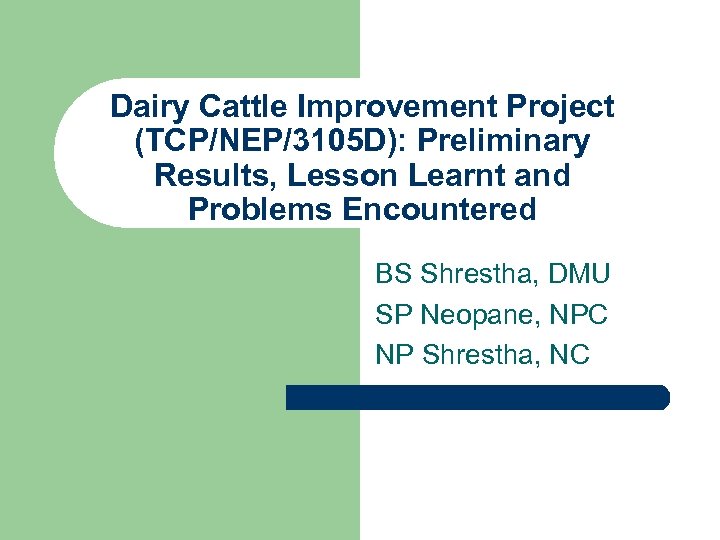 Dairy Cattle Improvement Project (TCP/NEP/3105D): Preliminary Results, Lesson Learnt and Problems Encountered

BS Shrestha, DMU

SP Neopane, NPC

NP Shrestha, NC